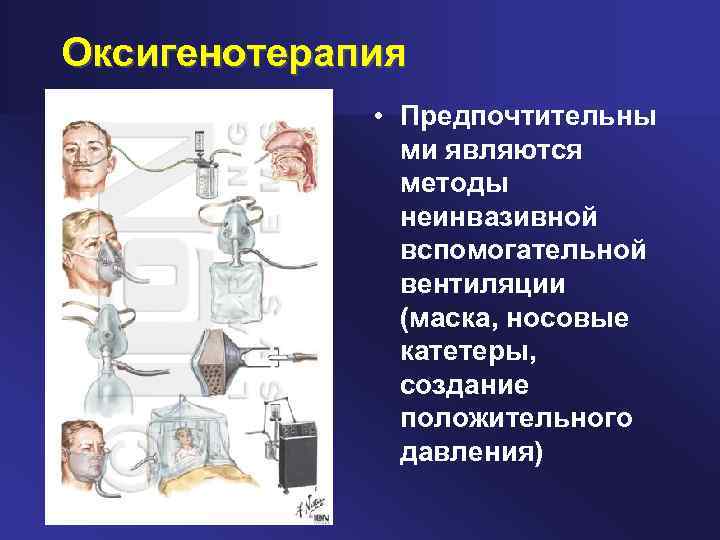 Оксигенотерапия

• Предпочтительными являются методы неинвазивной вспомогательной вентиляции (маска, носовые катетеры, создание положительного давления)